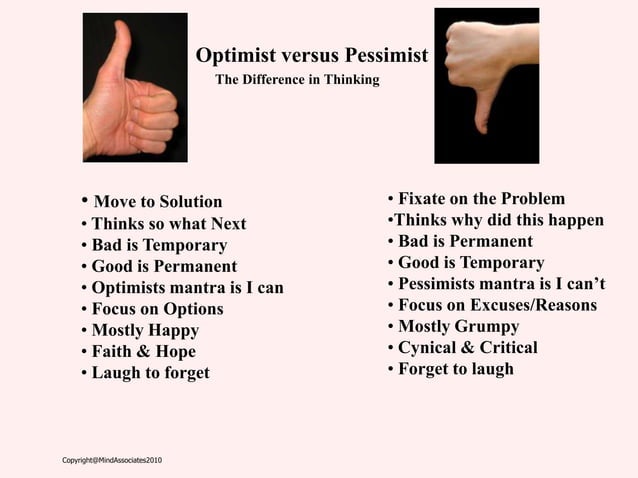 Optimist versus Pessimist

The Difference in Thinking

• Move to Solution
• Thinks so what Next
• Bad is Temporary
• Good is Permanent
• Optimists mantra is I can
• Focus on Options
• Mostly Happy
• Faith & Hope
• Laugh to forget

• Fixate on the Problem
•Thinks why did this happen
• Bad is Permanent
• Good is Temporary
• Pessimists mantra is I can't
• Focus on Excuses/Reasons
• Mostly Grumpy
• Cynical & Critical
• Forget to laugh

Copyright@MindAssociates2010